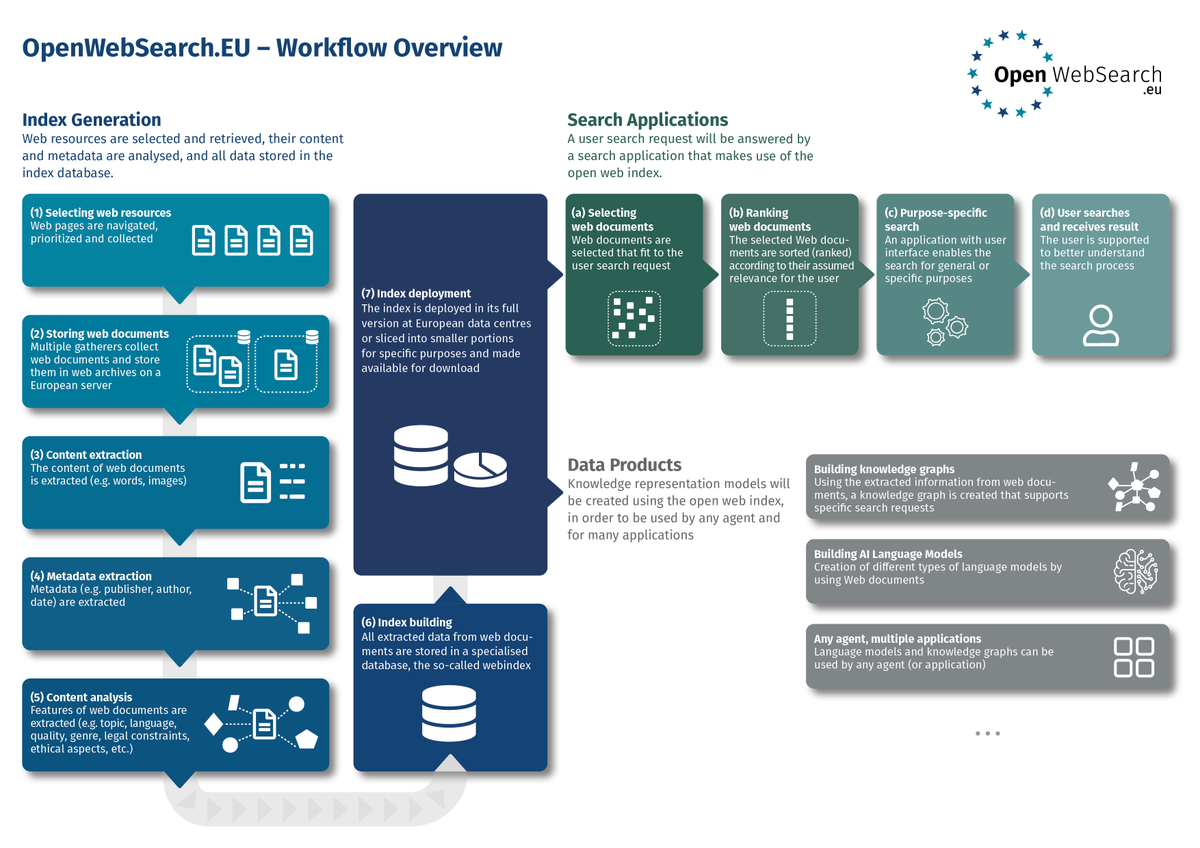 OpenWebSearch.EU – Workflow Overview

Open WebSearch .eu

Index Generation
Web resources are selected and retrieved, their content and metadata are analysed, and all data stored in the index database.

(1) Selecting web resources
Web pages are navigated, prioritized and collected

(2) Storing web documents
Multiple gatherers collect web documents and store them in web archives on a European server

(3) Content extraction
The content of web documents is extracted (e.g. words, images)

(4) Metadata extraction
Metadata (e.g. publisher, author, date) are extracted

(5) Content analysis
Features of web documents are extracted (e.g. topic, language, quality, genre, legal constraints, ethical aspects, etc.)

(6) Index building
All extracted data from web documents are stored in a specialised database, the so-called webindex

(7) Index deployment
The index is deployed in its full version at European data centres or sliced into smaller portions for specific purposes and made available for download

Search Applications
A user search request will be answered by a search application that makes use of the open web index.

(a) Selecting web documents
Web documents are selected that fit to the user search request

(b) Ranking web documents
The selected Web documents are sorted (ranked) according to their assumed relevance for the user

(c) Purpose-specific search
An application with user interface enables the search for general or specific purposes

(d) User searches and receives result
The user is supported to better understand the search process

Data Products
Knowledge representation models will be created using the open web index, in order to be used by any agent and for many applications

Building knowledge graphs
Using the extracted information from web documents, a knowledge graph is created that supports specific search requests

Building AI Language Models
Creation of different types of language models by using Web documents

Any agent, multiple applications
Language models and knowledge graphs can be used by any agent (or application)

...